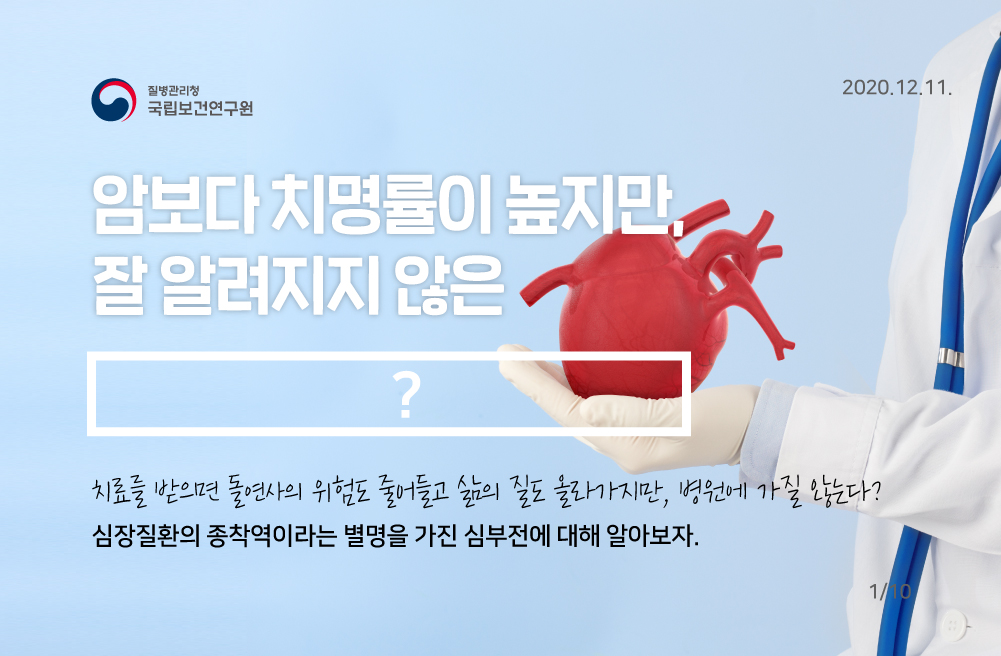 질병관리청
국립보건연구원

2020.12.11.

암보다 치명률이 높지만,
잘 알려지지 않은

?

치료를 받으면 돌연사의 위험도 줄어들고 삶의 질도 올라가지만, 병원에 가질 않는다?
심장질환의 종착역이라는 별명을 가진 심부전에 대해 알아보자.

1/10